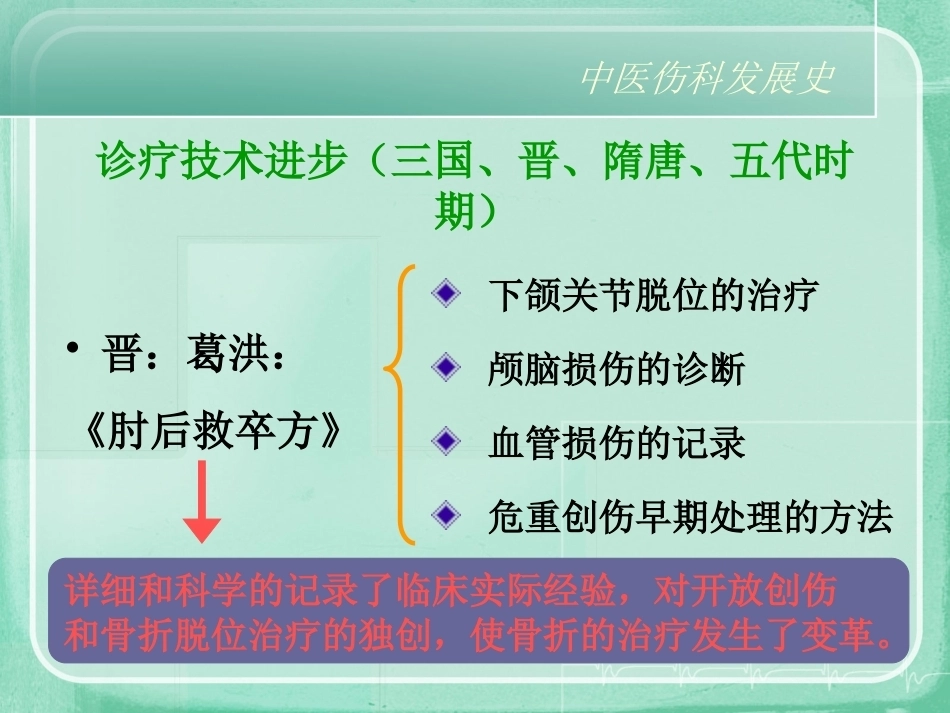 中医伤科发展史

诊疗技术进步（三国、晋、隋唐、五代时期）

• 晋：葛洪：
《肘后救卒方》

下颌关节脱位的治疗
颅脑损伤的诊断
血管损伤的记录
危重创伤早期处理的方法

详细和科学的记录了临床实际经验，对开放创伤和骨折脱位治疗的独创，使骨折的治疗发生了变革。